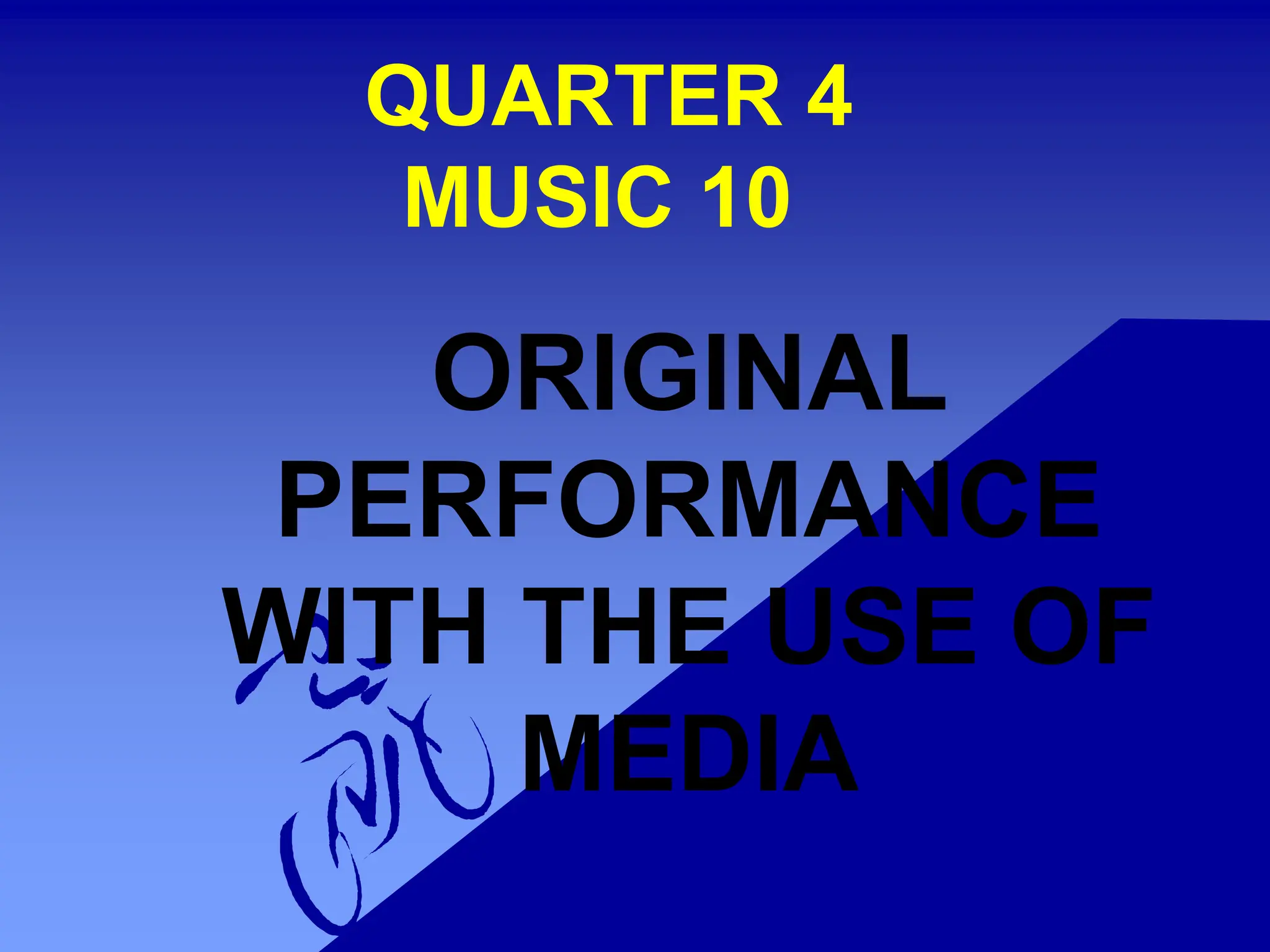 QUARTER 4
MUSIC 10

ORIGINAL PERFORMANCE WITH THE USE OF MEDIA